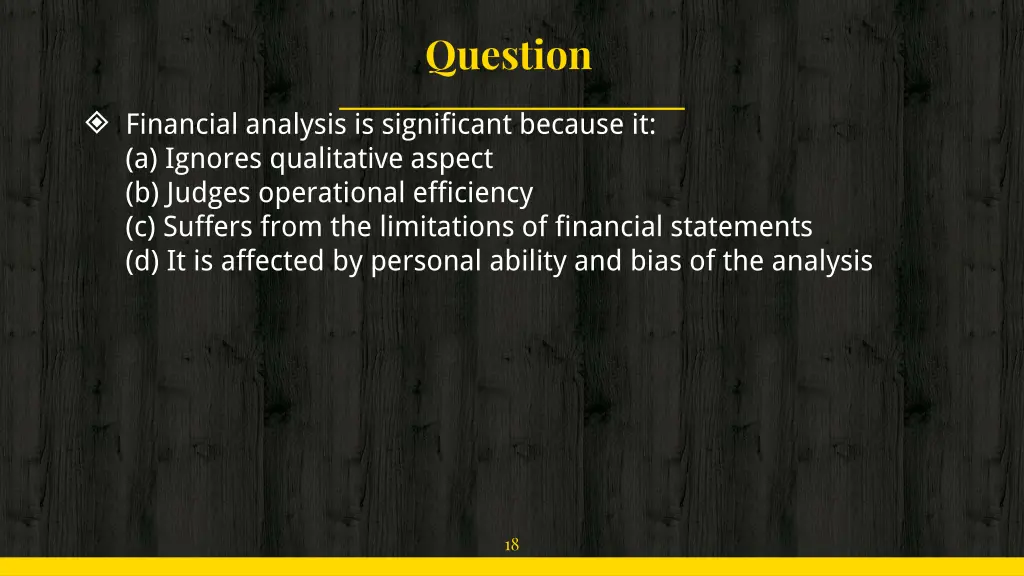 Question

Financial analysis is significant because it:
(a) Ignores qualitative aspect
(b) Judges operational efficiency
(c) Suffers from the limitations of financial statements
(d) It is affected by personal ability and bias of the analysis

18